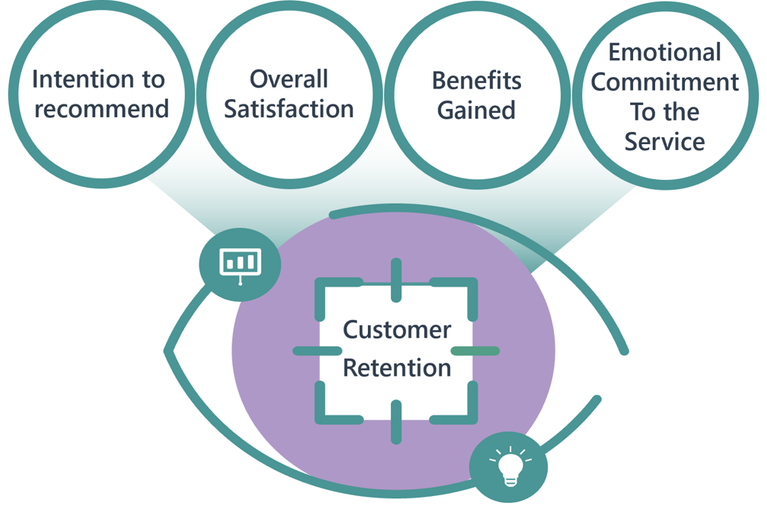 Intention to recommend

Overall Satisfaction

Benefits Gained

Emotional Commitment To the Service

Customer Retention